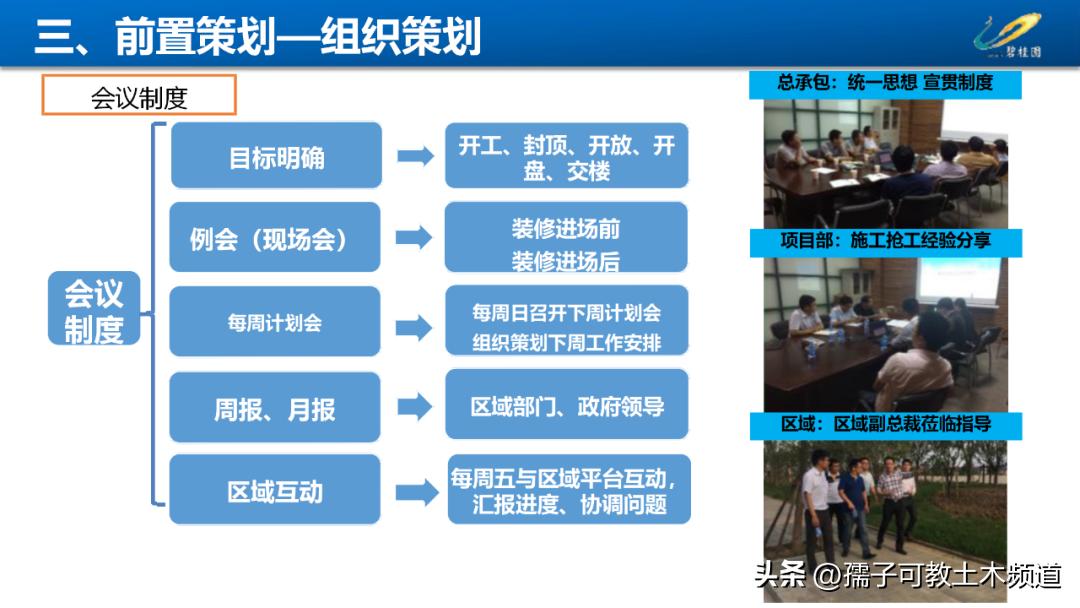 三、前置策划—组织策划

碧桂园

会议制度

会议制度

目标明确

开工、封顶、开放、开盘、交楼

例会（现场会）

装修进场前
装修进场后

每周计划会

每周日召开下周计划会
组织策划下周工作安排

周报、月报

区域部门、政府领导

区域互动

每周五与区域平台互动，汇报进度、协调问题

总承包：统一思想 宣贯制度

项目部：施工抢工经验分享

区域：区域副总裁莅临指导

头条 @孺子可教土木频道